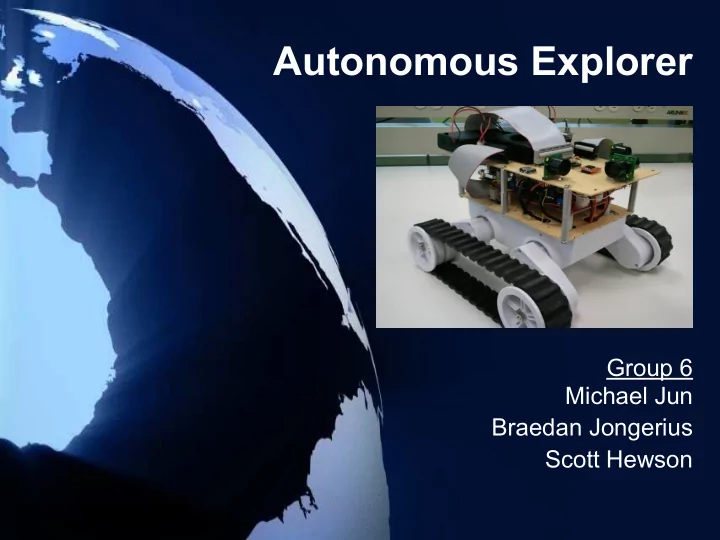 Autonomous Explorer

Group 6
Michael Jun
Braedan Jongerius
Scott Hewson